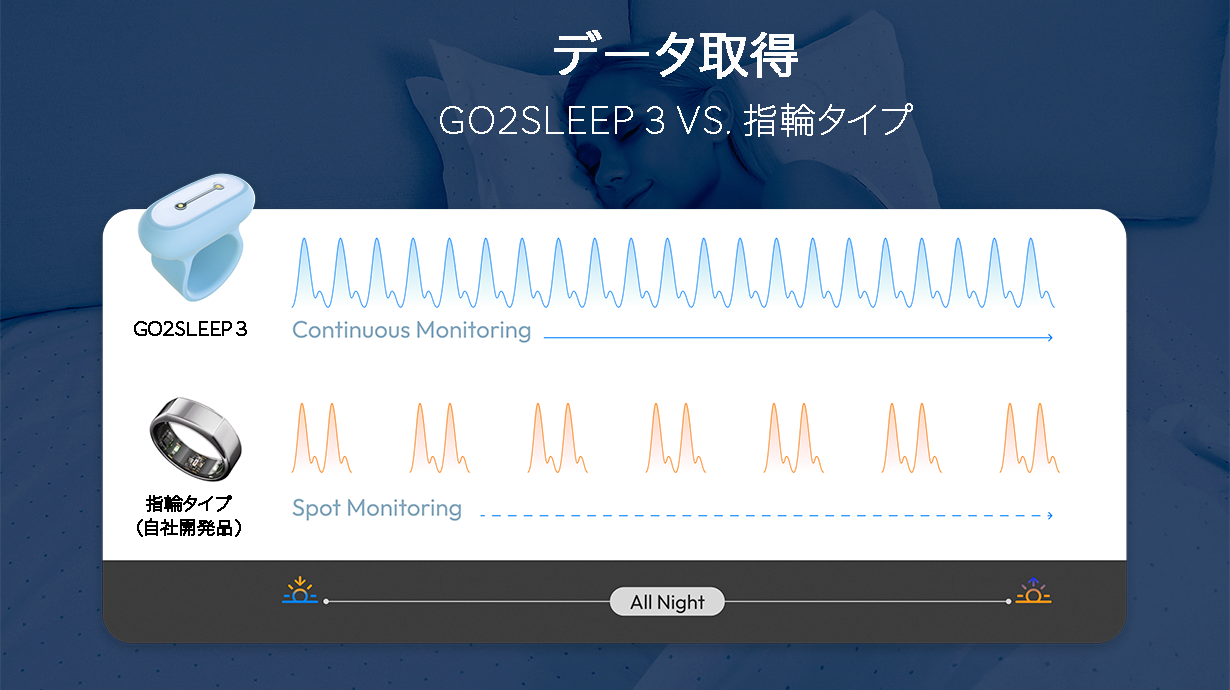 データ取得

GO2SLEEP 3 VS. 指輪タイプ

GO2SLEEP 3

Continuous Monitoring

指輪タイプ
（自社開発品）

Spot Monitoring

All Night